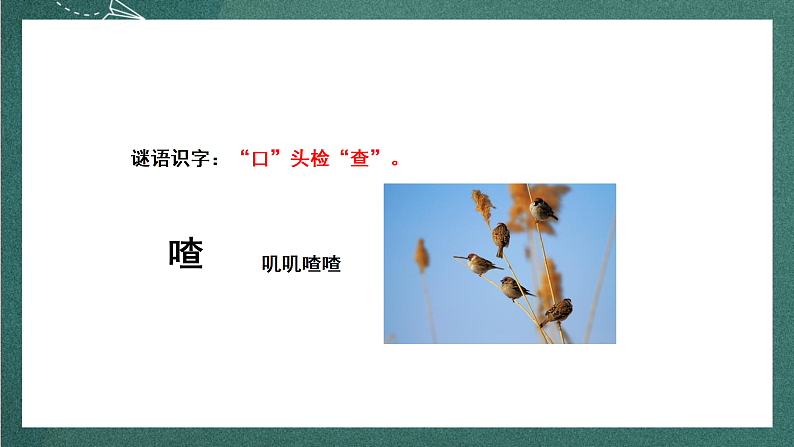 谜语识字：“口”头检“查”。

喳

叽叽喳喳